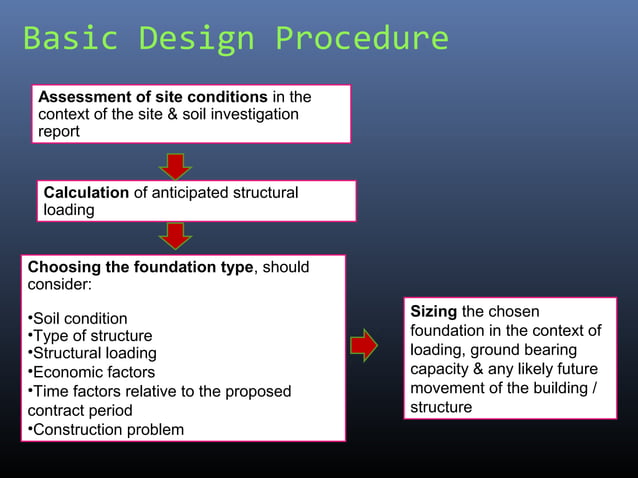 Basic Design Procedure

**Assessment of site conditions** in the context of the site & soil investigation report

**Calculation** of anticipated structural loading

**Choosing the foundation type**, should consider:

•Soil condition
•Type of structure
•Structural loading
•Economic factors
•Time factors relative to the proposed contract period
•Construction problem

**Sizing** the chosen foundation in the context of loading, ground bearing capacity & any likely future movement of the building / structure